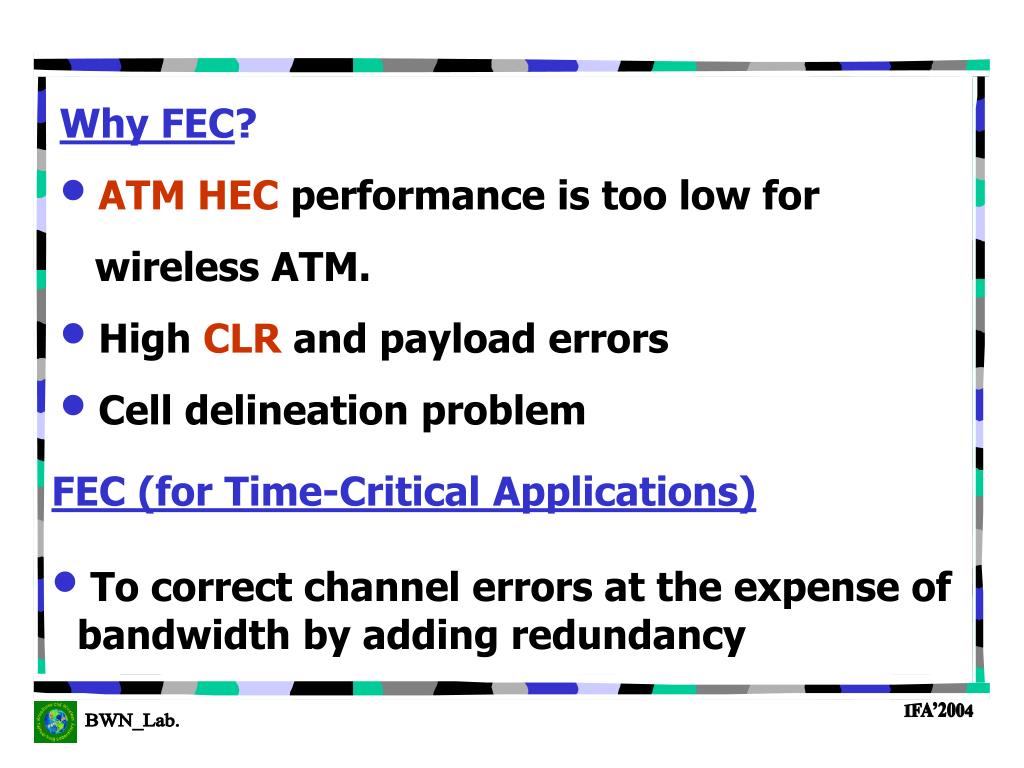 Why FEC?

• ATM HEC performance is too low for wireless ATM.

• High CLR and payload errors

• Cell delineation problem

FEC (for Time-Critical Applications)

• To correct channel errors at the expense of bandwidth by adding redundancy

BWN_Lab.

IFA'2004